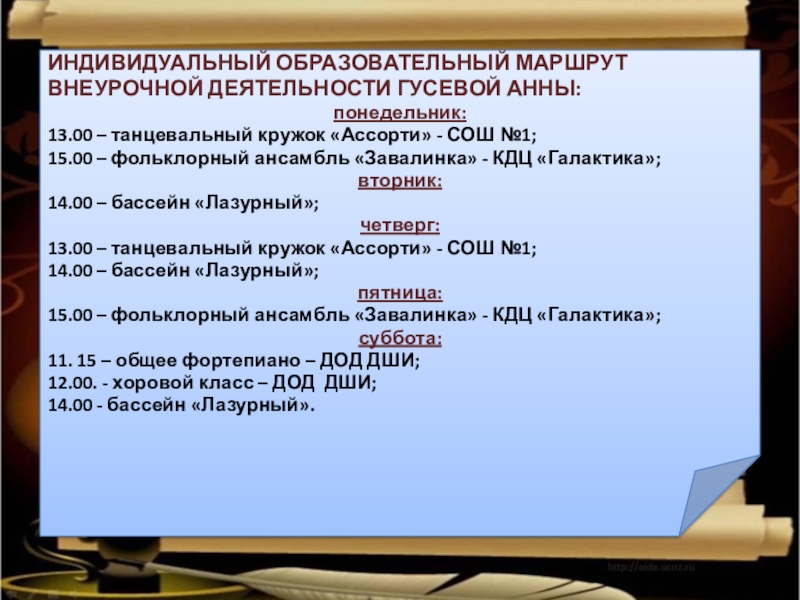 ИНДИВИДУАЛЬНЫЙ ОБРАЗОВАТЕЛЬНЫЙ МАРШРУТ ВНЕУРОЧНОЙ ДЕЯТЕЛЬНОСТИ ГУСЕВОЙ АННЫ:

понедельник:

13.00 – танцевальный кружок «Ассорти» - СОШ №1;
15.00 – фольклорный ансамбль «Завалинка» - КДЦ «Галактика»;

вторник:

14.00 – бассейн «Лазурный»;

четверг:

13.00 – танцевальный кружок «Ассорти» - СОШ №1;
14.00 – бассейн «Лазурный»;

пятница:

15.00 – фольклорный ансамбль «Завалинка» - КДЦ «Галактика»;

суббота:

11. 15 – общее фортепиано – ДОД ДШИ;
12.00. - хоровой класс – ДОД ДШИ;
14.00 - бассейн «Лазурный».

http://aida.ucoz.ru